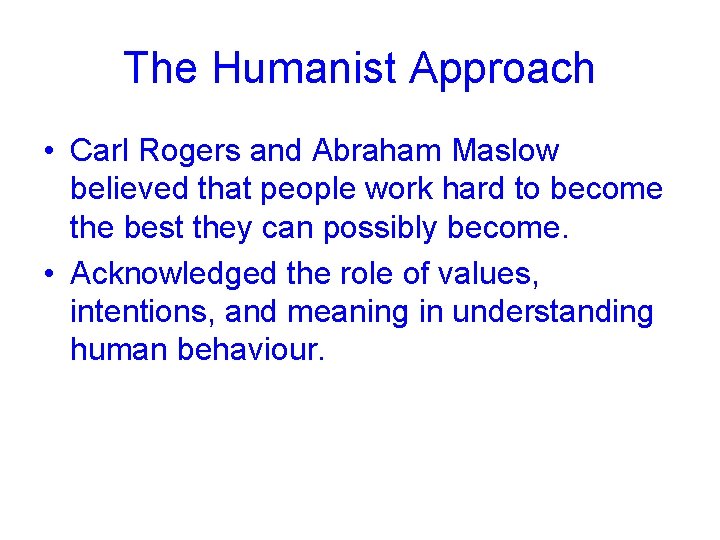 The Humanist Approach

• Carl Rogers and Abraham Maslow believed that people work hard to become the best they can possibly become.

• Acknowledged the role of values, intentions, and meaning in understanding human behaviour.